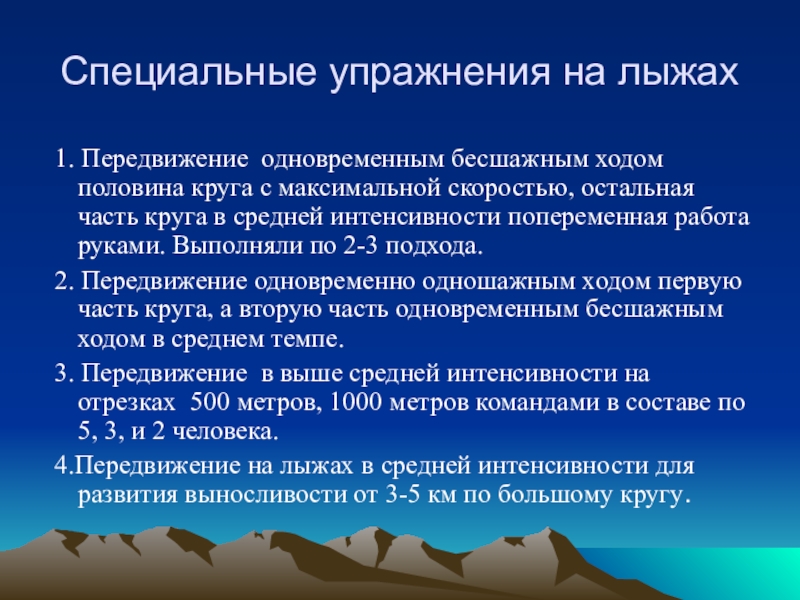 Специальные упражнения на лыжах

1. Передвижение одновременным бесшажным ходом половина круга с максимальной скоростью, остальная часть круга в средней интенсивности попеременная работа руками. Выполняли по 2-3 подхода.

2. Передвижение одновременно одношажным ходом первую часть круга, а вторую часть одновременным бесшажным ходом в среднем темпе.

3. Передвижение в выше средней интенсивности на отрезках 500 метров, 1000 метров командами в составе по 5, 3, и 2 человека.

4.Передвижение на лыжах в средней интенсивности для развития выносливости от 3-5 км по большому кругу.